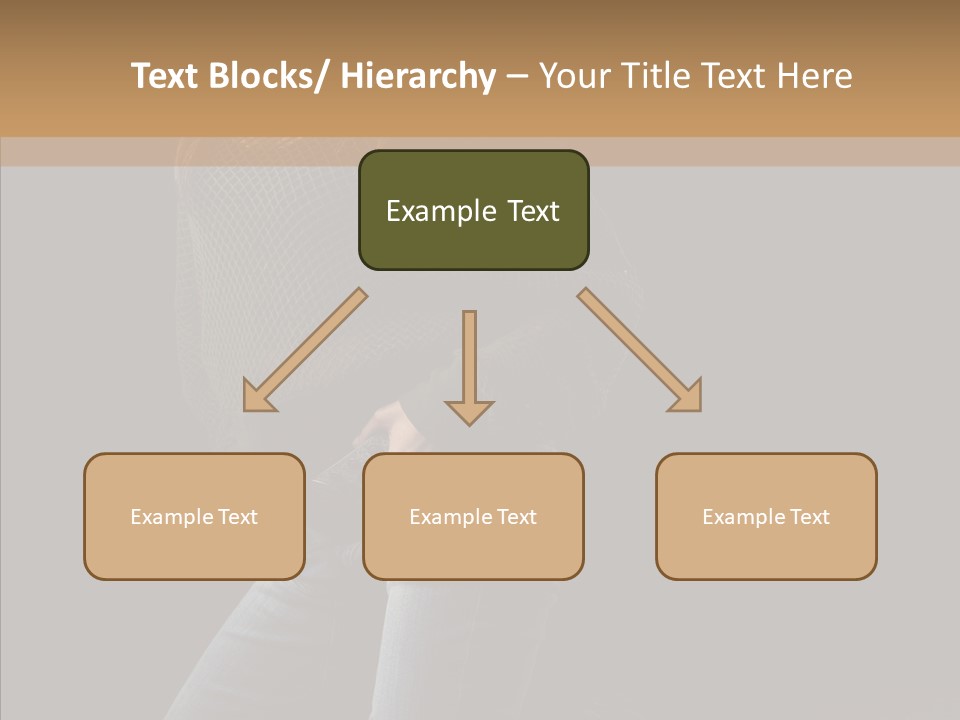 Text Blocks/ Hierarchy – Your Title Text Here

Example Text

Example Text

Example Text

Example Text